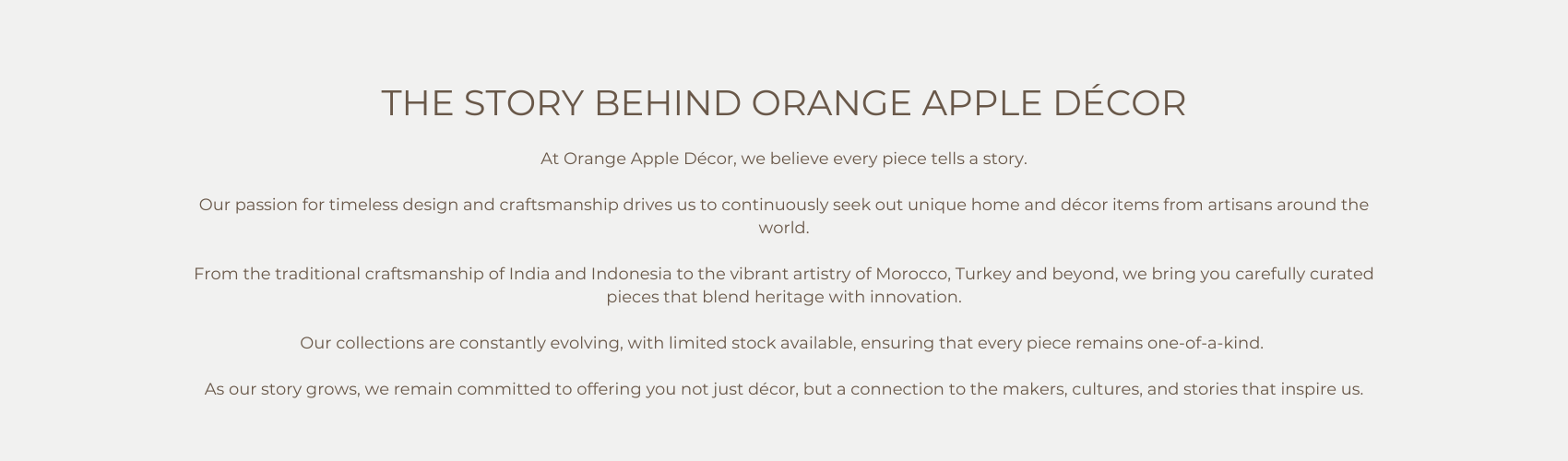 THE STORY BEHIND ORANGE APPLE DÉCOR

At Orange Apple Décor, we believe every piece tells a story.

Our passion for timeless design and craftsmanship drives us to continuously seek out unique home and décor items from artisans around the world.

From the traditional craftsmanship of India and Indonesia to the vibrant artistry of Morocco, Turkey and beyond, we bring you carefully curated pieces that blend heritage with innovation.

Our collections are constantly evolving, with limited stock available, ensuring that every piece remains one-of-a-kind.

As our story grows, we remain committed to offering you not just décor, but a connection to the makers, cultures, and stories that inspire us.